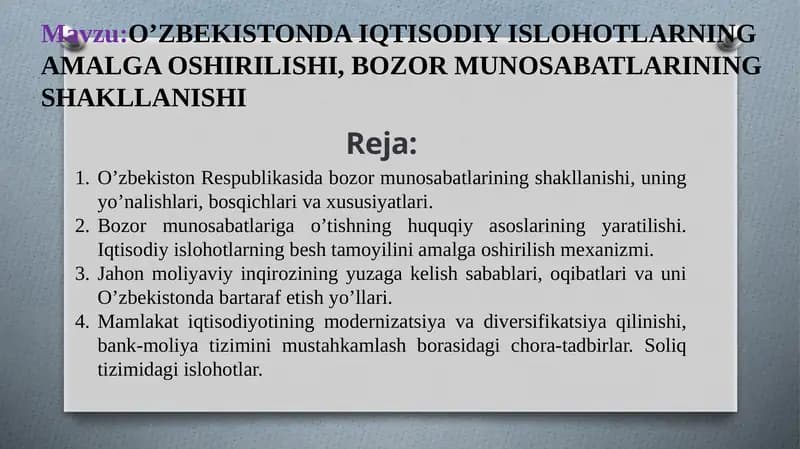 Mavzu:O’ZBEKISTONDA IQTISODIY ISLOHOTLARNING AMALGA OSHIRILISHI, BOZOR MUNOSABATLARINING SHAKLLANISHI

Reja:

1. O’zbekiston Respublikasida bozor munosabatlarining shakllanishi, uning yo’nalishlari, bosqichlari va xususiyatlari.
2. Bozor munosabatlariga o’tishning huquqiy asoslarining yaratilishi. Iqtisodiy islohotlarning besh tamoyilini amalga oshirilish mexanizmi.
3. Jahon moliyaviy inqirozining yuzaga kelish sabablari, oqibatlari va uni O’zbekistonda bartaraf etish yo’llari.
4. Mamlakat iqtisodiyotining modernizatsiya va diversifikatsiya qilinishi, bank-moliya tizimini mustahkamlash borasidagi chora-tadbirlar. Soliq tizimidagi islohotlar.